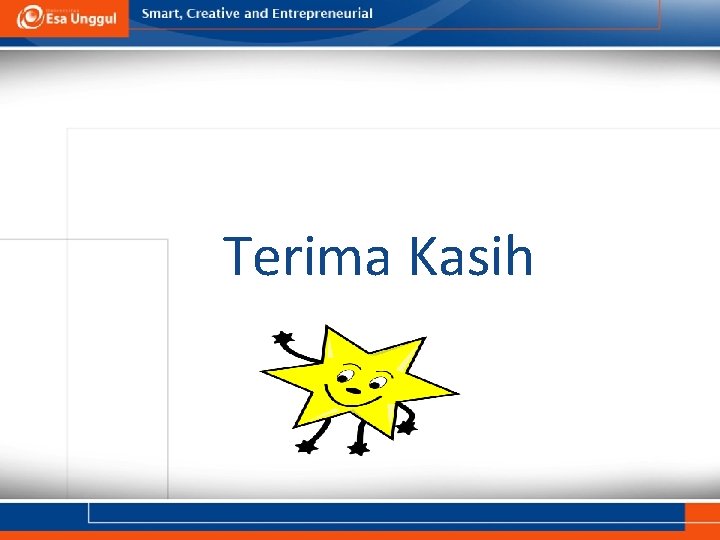 Esa Unggul

Smart, Creative and Entrepreneurial

Terima Kasih